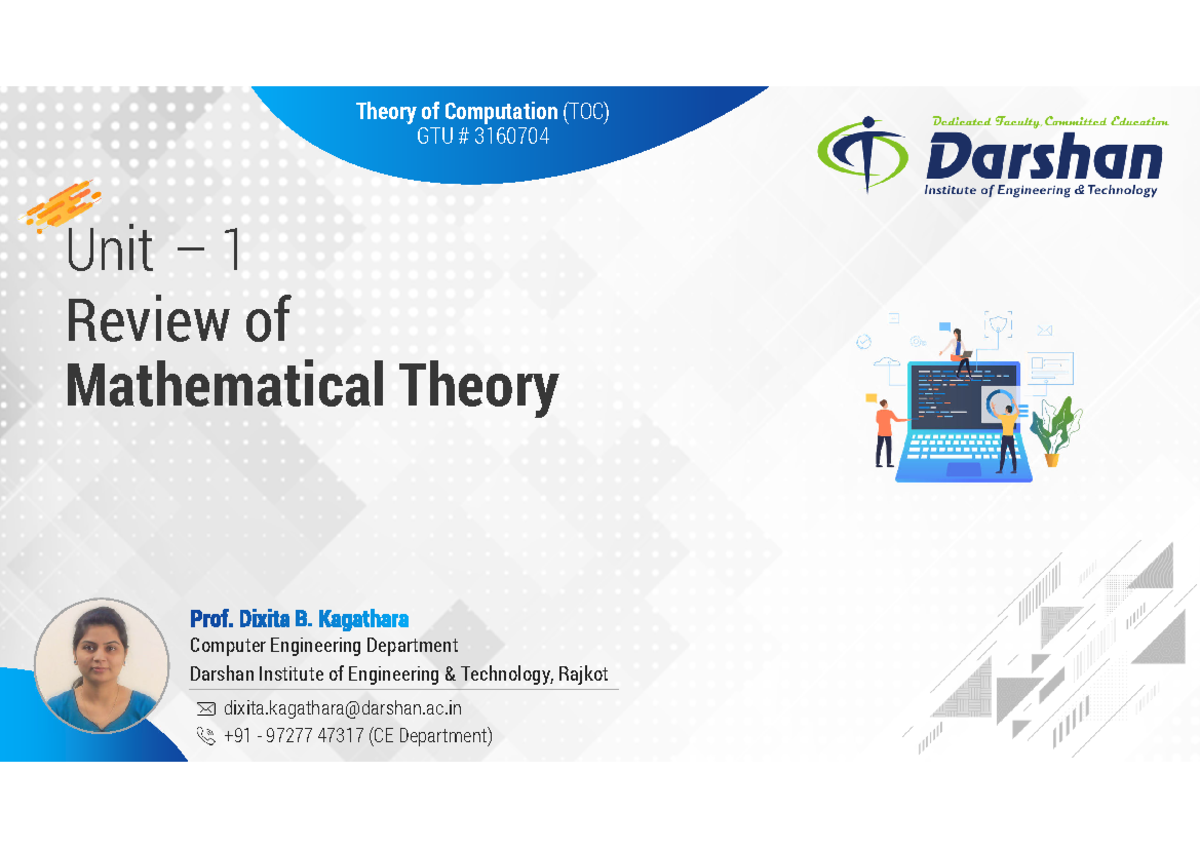 Theory of Computation (TOC)
GTU # 3160704

Dedicated Faculty, Committed Education
Darshan
Institute of Engineering & Technology

Unit – 1
Review of
Mathematical Theory

Prof. Dixita B. Kagathara
Computer Engineering Department
Darshan Institute of Engineering & Technology, Rajkot

dixita.kagathara@darshan.ac.in
+91 - 97277 47317 (CE Department)